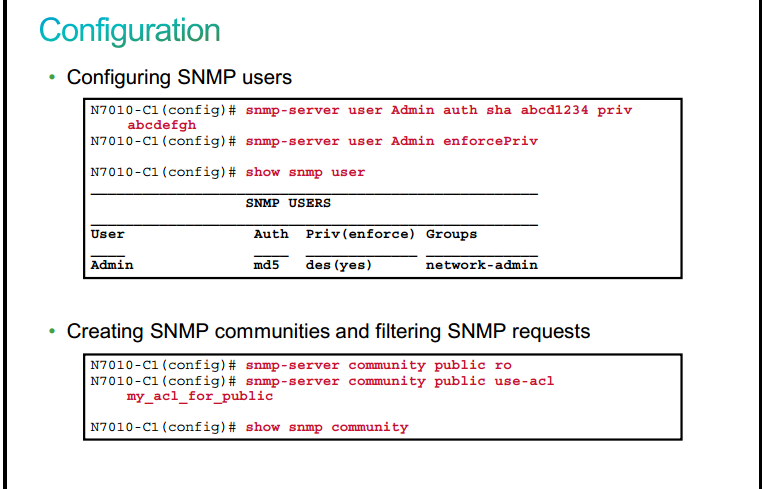 Configuration

• Configuring SNMP users

N7010-C1(config)# snmp-server user Admin auth sha abcd1234 priv abcdefgh
N7010-C1(config)# snmp-server user Admin enforcePriv

N7010-C1(config)# show snmp user
SNMP USERS

| User | Auth | Priv(enforce) | Groups |
|---|---|---|---|
| Admin | md5 | des(yes) | network-admin |

• Creating SNMP communities and filtering SNMP requests

N7010-C1(config)# snmp-server community public ro
N7010-C1(config)# snmp-server community public use-acl my_acl_for_public

N7010-C1(config)# show snmp community